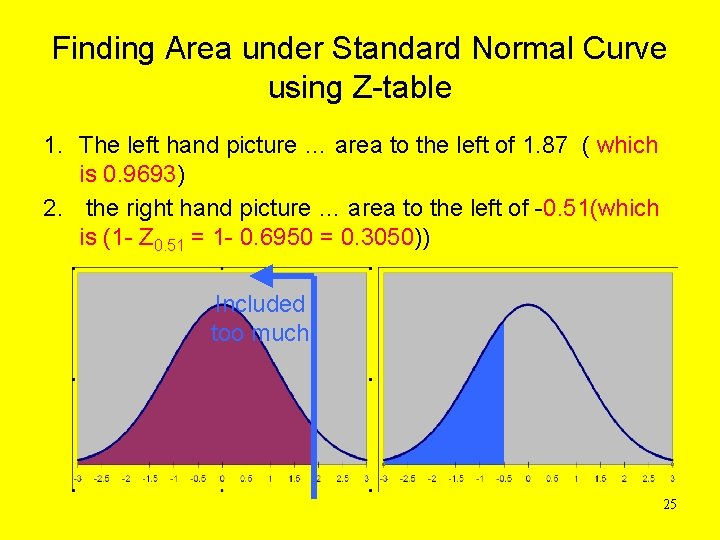 Finding Area under Standard Normal Curve using Z-table

1. The left hand picture … area to the left of 1.87 ( which is 0.9693)
2. the right hand picture … area to the left of -0.51(which is (1- $Z_{0.51}$ = 1- 0.6950 = 0.3050))

Included too much

-3 -2.5 -2 -1.5 -1 -0.5 0 0.5 1 1.5 2 2.5 3

-3 -2.5 -2 -1.5 -1 -0.5 0 0.5 1 1.5 2 2.5 3

25